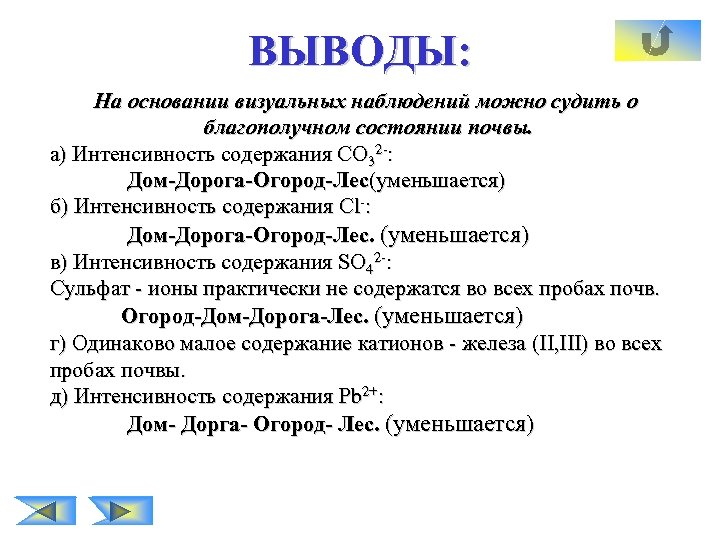 ВЫВОДЫ:

На основании визуальных наблюдений можно судить о благополучном состоянии почвы.

а) Интенсивность содержания $CO_3^{2-}$:

Дом-Дорога-Огород-Лес(уменьшается)

б) Интенсивность содержания $Cl^-$:

Дом-Дорога-Огород-Лес. (уменьшается)

в) Интенсивность содержания $SO_4^{2-}$:

Сульфат - ионы практически не содержатся во всех пробах почв.

Огород-Дом-Дорога-Лес. (уменьшается)

г) Одинаково малое содержание катионов - железа (II,III) во всех пробах почвы.

д) Интенсивность содержания $Pb^{2+}$:

Дом- Дорга- Огород- Лес. (уменьшается)